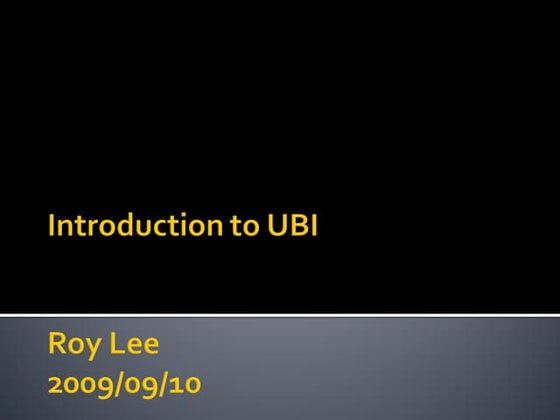 Introduction to UBI

Roy Lee
2009/09/10